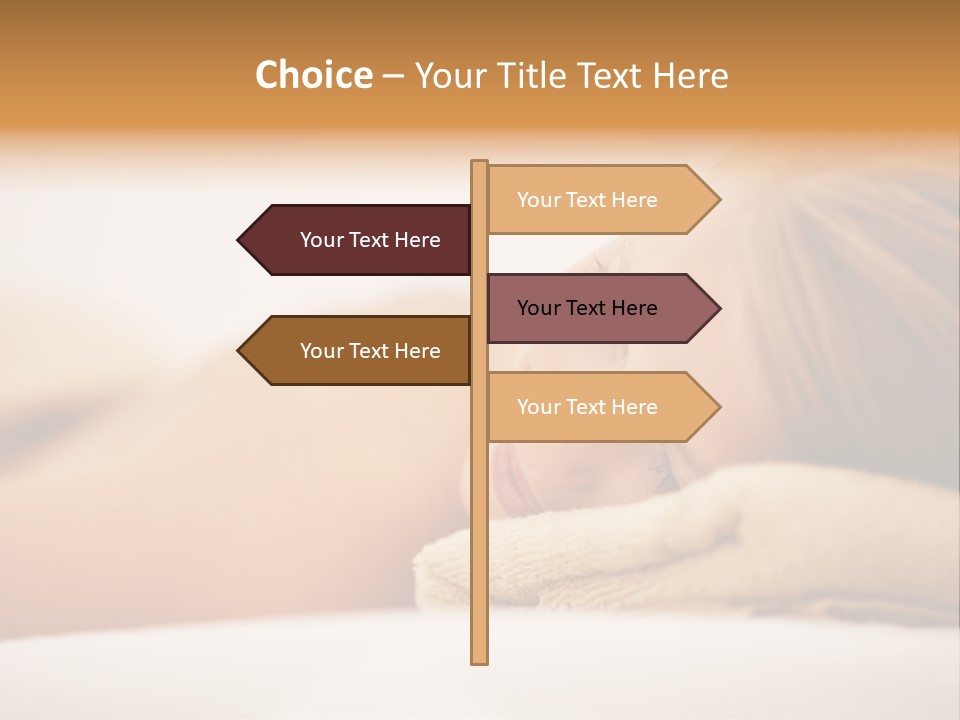 Choice – Your Title Text Here

Your Text Here

Your Text Here

Your Text Here

Your Text Here

Your Text Here